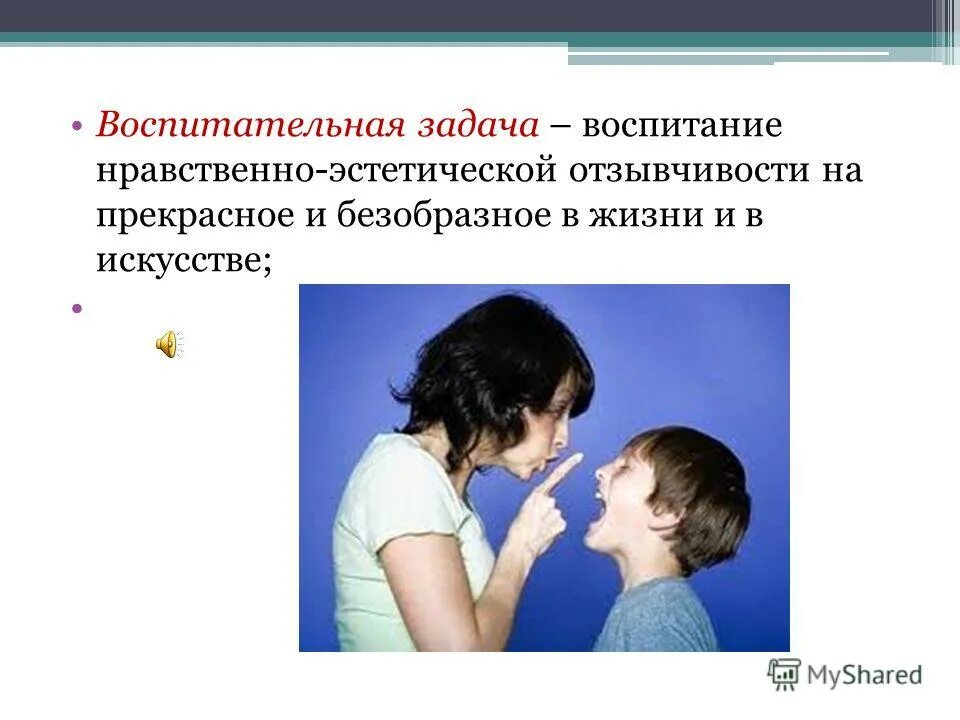 • Воспитательная задача – воспитание нравственно-эстетической отзывчивости на прекрасное и безобразное в жизни и в искусстве;

•

MyShared